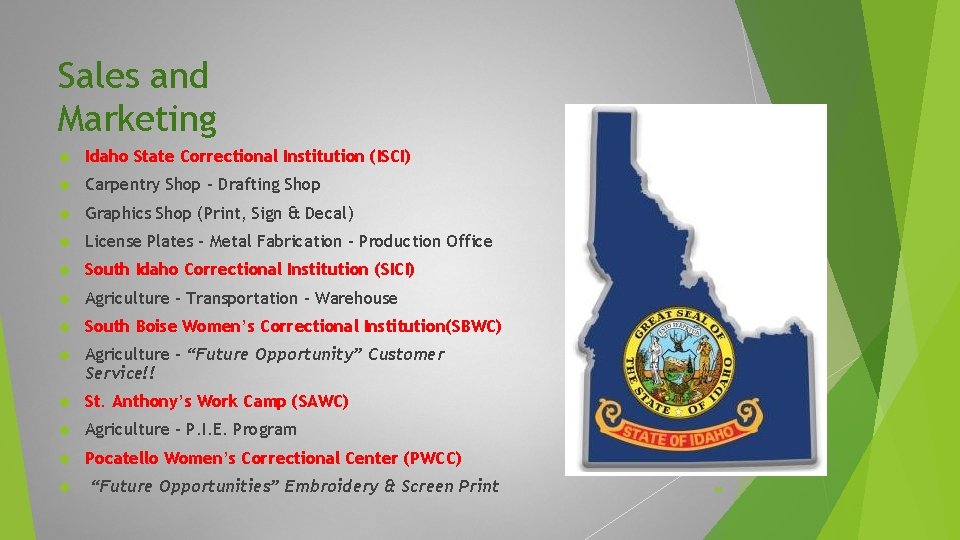 Sales and Marketing

Idaho State Correctional Institution (ISCI)

Carpentry Shop - Drafting Shop

Graphics Shop (Print, Sign & Decal)

License Plates - Metal Fabrication - Production Office

South Idaho Correctional Institution (SICI)

Agriculture - Transportation - Warehouse

South Boise Women's Correctional Institution(SBWC)

Agriculture - "Future Opportunity" Customer Service!!

St. Anthony's Work Camp (SAWC)

Agriculture - P.I.E. Program

Pocatello Women's Correctional Center (PWCC)

"Future Opportunities" Embroidery & Screen Print

GREAT SEAL OF THE STATE OF IDAHO

STATE OF IDAHO